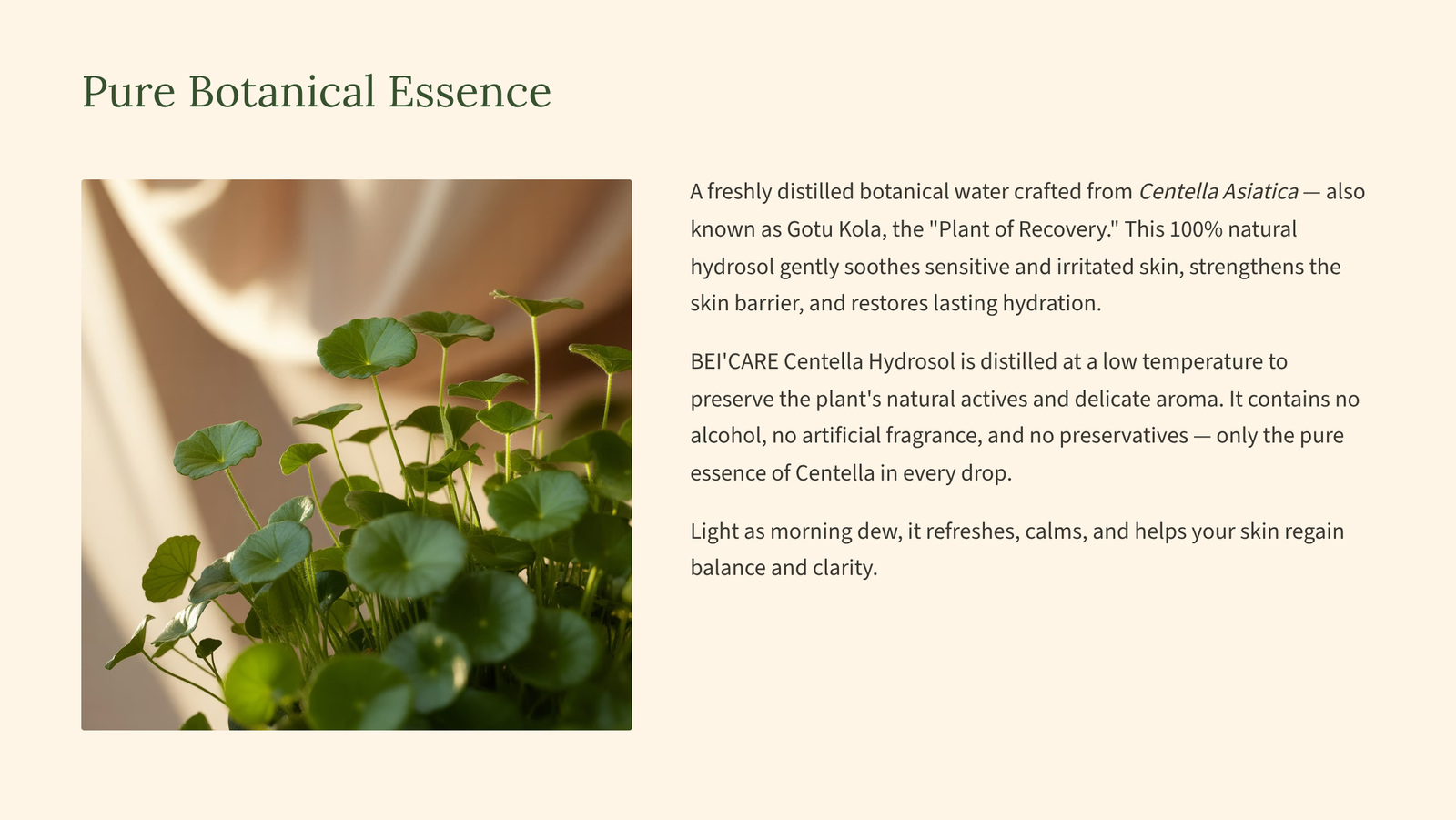 Pure Botanical Essence

A freshly distilled botanical water crafted from Centella Asiatica — also known as Gotu Kola, the "Plant of Recovery." This 100% natural hydrosol gently soothes sensitive and irritated skin, strengthens the skin barrier, and restores lasting hydration.

BEI'CARE Centella Hydrosol is distilled at a low temperature to preserve the plant's natural actives and delicate aroma. It contains no alcohol, no artificial fragrance, and no preservatives — only the pure essence of Centella in every drop.

Light as morning dew, it refreshes, calms, and helps your skin regain balance and clarity.